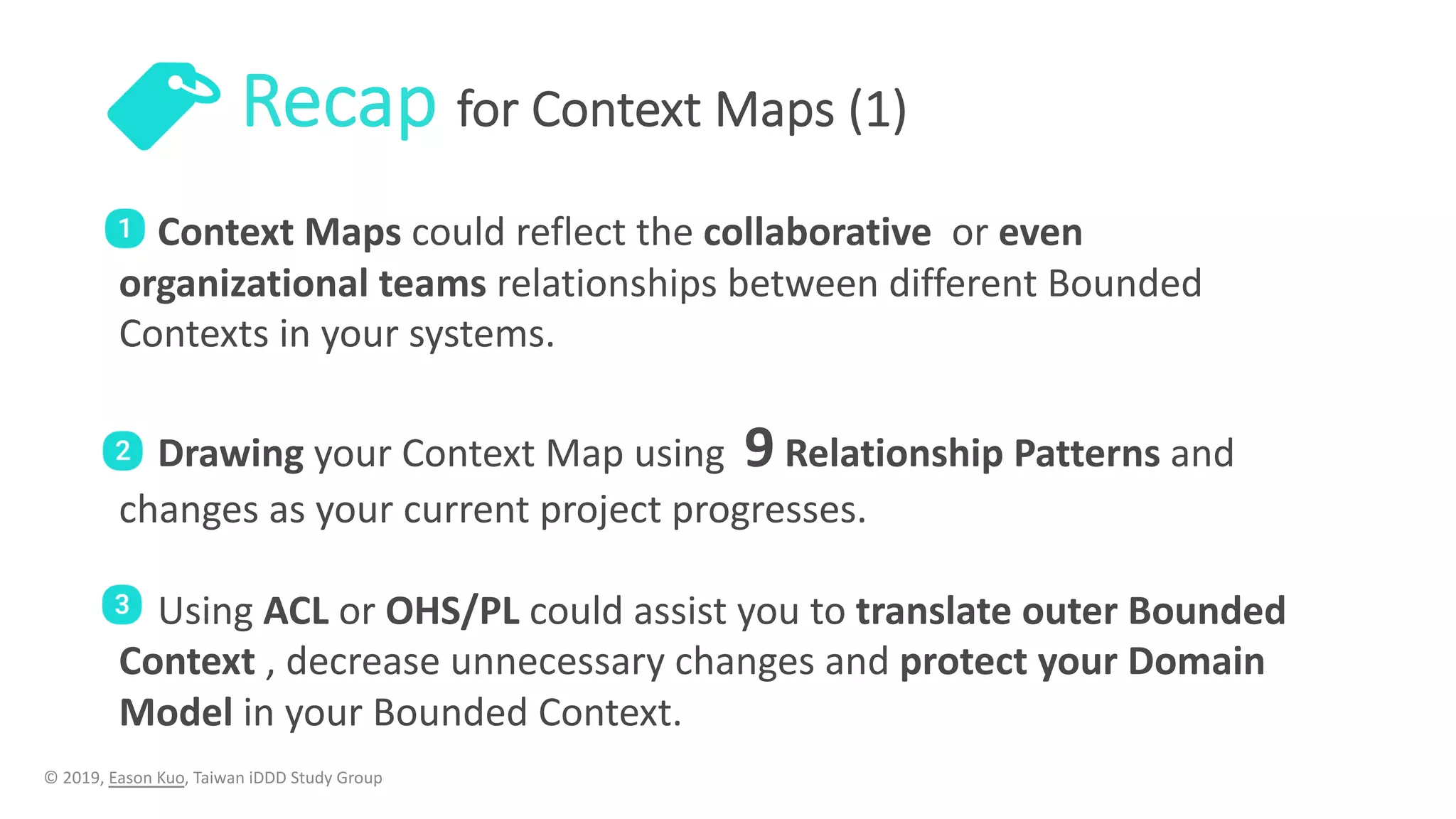 Recap for Context Maps (1)

1 Context Maps could reflect the collaborative or even organizational teams relationships between different Bounded Contexts in your systems.

2 Drawing your Context Map using 9 Relationship Patterns and changes as your current project progresses.

3 Using ACL or OHS/PL could assist you to translate outer Bounded Context , decrease unnecessary changes and protect your Domain Model in your Bounded Context.

© 2019, Eason Kuo, Taiwan iDDD Study Group